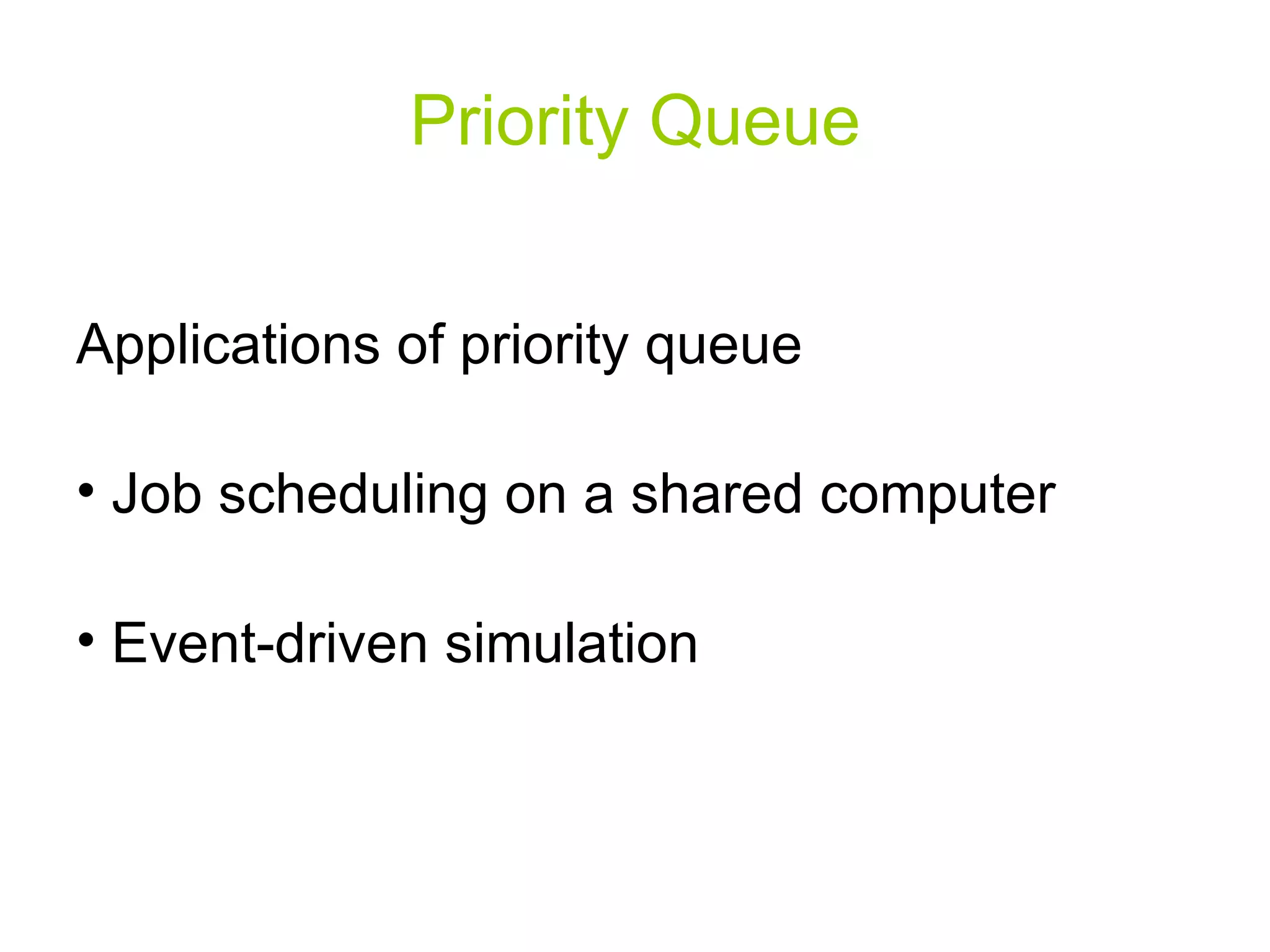 Priority Queue

Applications of priority queue

• Job scheduling on a shared computer

• Event-driven simulation